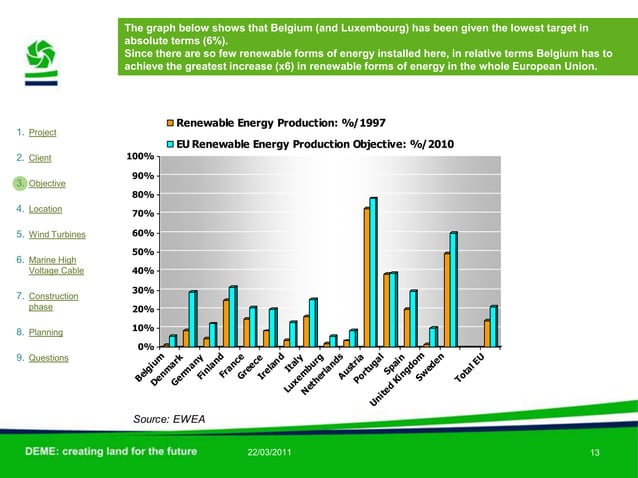 The graph below shows that Belgium (and Luxembourg) has been given the lowest target in absolute terms (6%).
Since there are so few renewable forms of energy installed here, in relative terms Belgium has to achieve the greatest increase (x6) in renewable forms of energy in the whole European Union.

1. Project
2. Client
3. Objective
4. Location
5. Wind Turbines
6. Marine High Voltage Cable
7. Construction phase
8. Planning
9. Questions

Renewable Energy Production: %/1997
EU Renewable Energy Production Objective: %/2010

100%
90%
80%
70%
60%
50%
40%
30%
20%
10%
0%

Belgium
Denmark
Germany
Finland
France
Greece
Ireland
Italy
Luxemburg
Netherlands
Austria
Portugal
Spain
United Kingdom
Sweden
Total EU

Source: EWEA

DEME: creating land for the future
22/03/2011
13